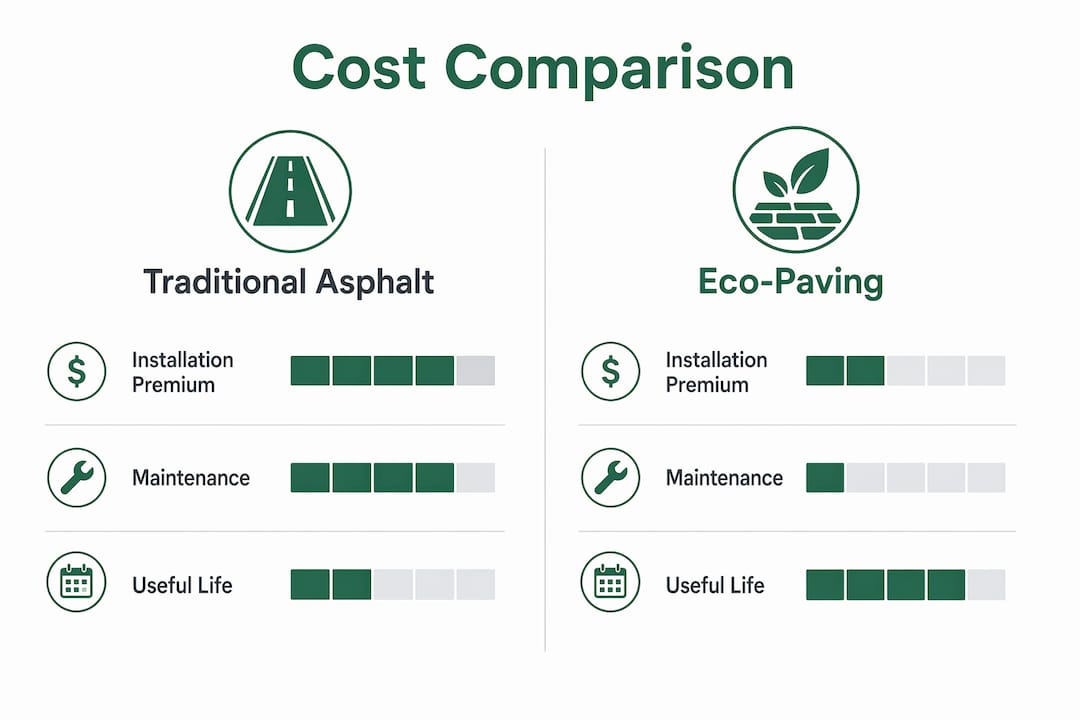 Cost Comparison

Traditional Asphalt

$ Installation Premium

Maintenance

Useful Life

Eco-Paving

$ Installation Premium

Maintenance

Useful Life